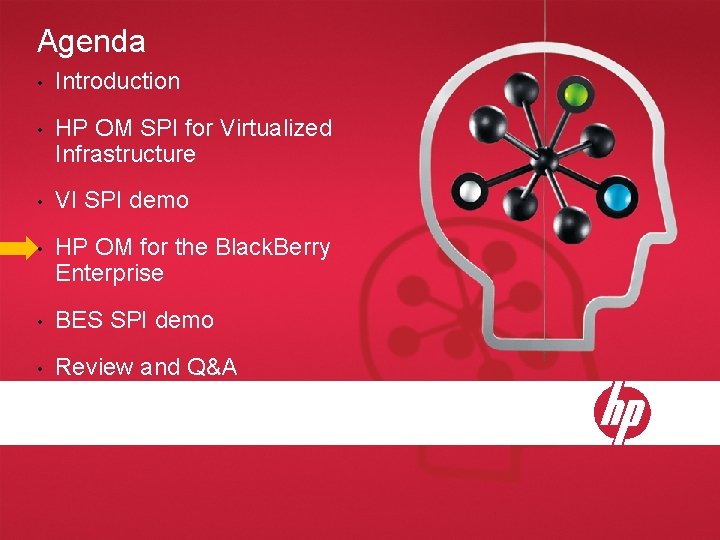 Agenda

• Introduction

• HP OM SPI for Virtualized Infrastructure

• VI SPI demo

• HP OM for the BlackBerry Enterprise

• BES SPI demo

• Review and Q&A

hp